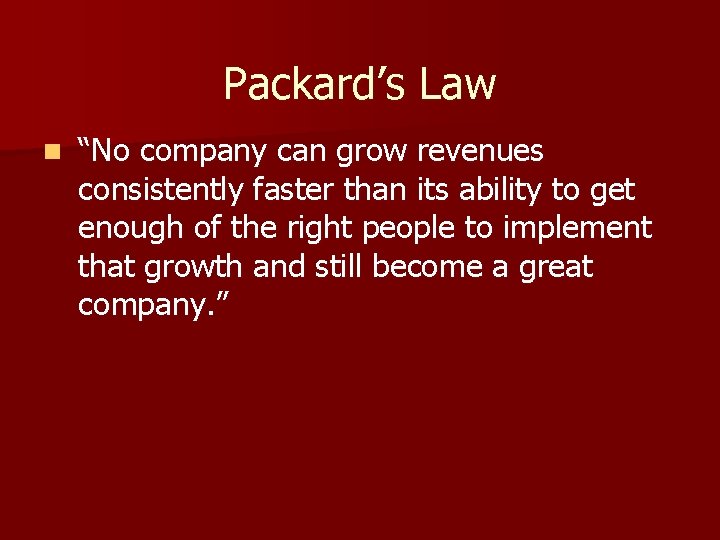 Packard’s Law

“No company can grow revenues consistently faster than its ability to get enough of the right people to implement that growth and still become a great company.”